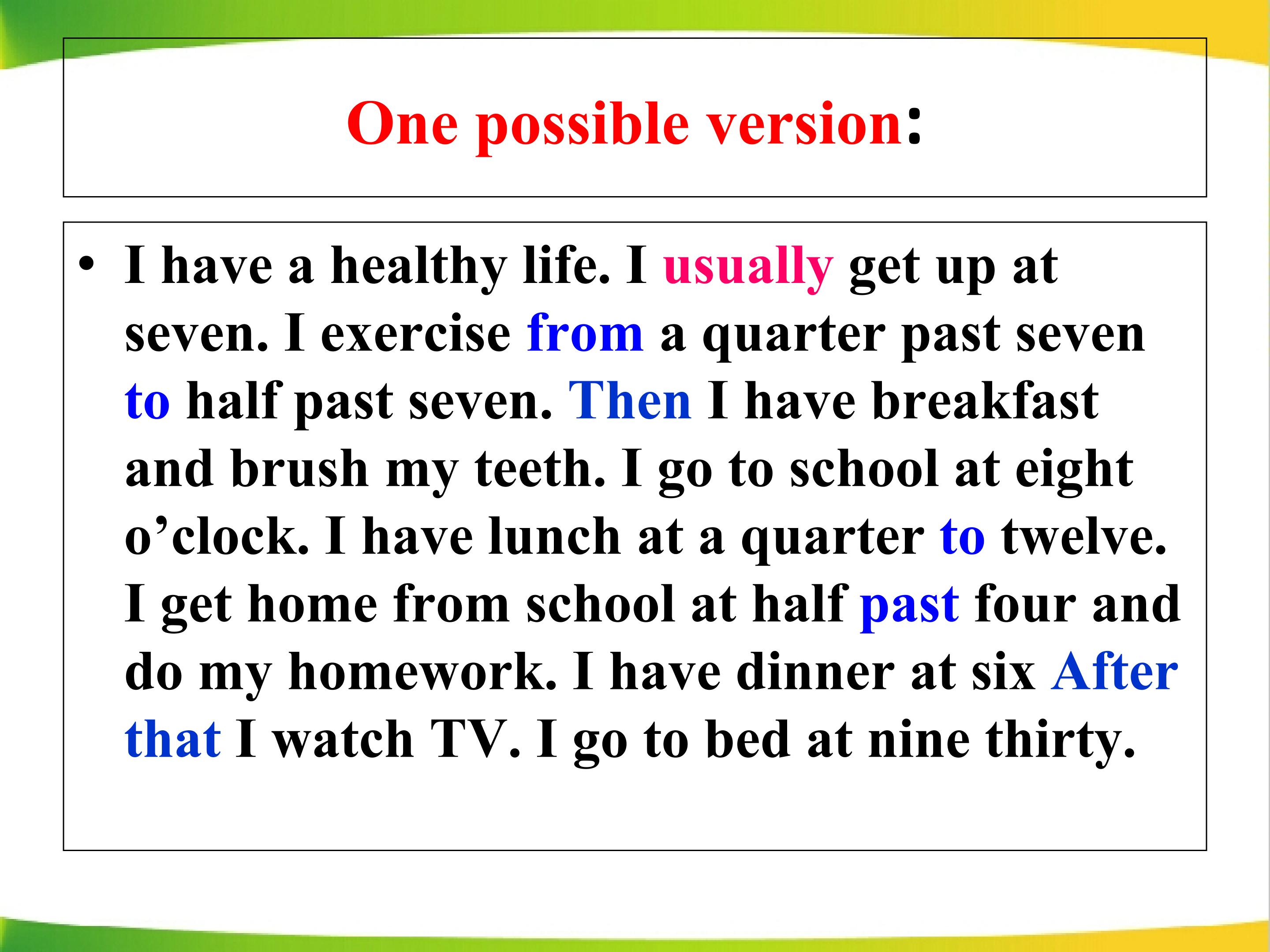 One possible version:

• I have a healthy life. I usually get up at seven. I exercise from a quarter past seven to half past seven. Then I have breakfast and brush my teeth. I go to school at eight o'clock. I have lunch at a quarter to twelve. I get home from school at half past four and do my homework. I have dinner at six After that I watch TV. I go to bed at nine thirty.